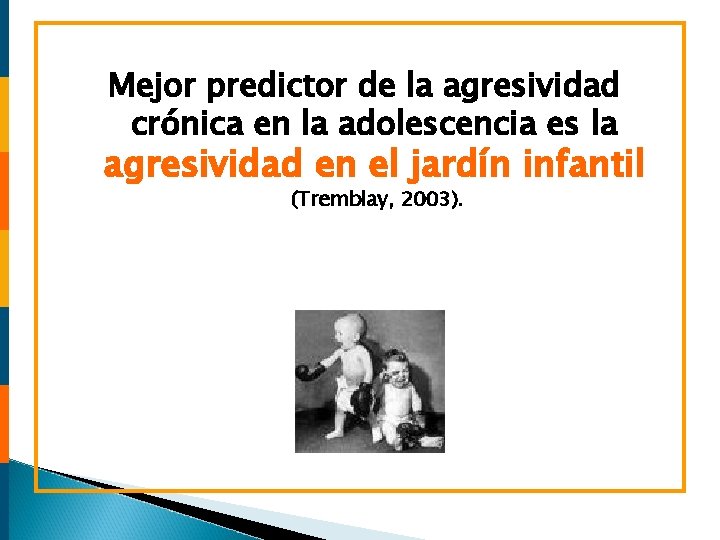 Mejor predictor de la agresividad crónica en la adolescencia es la agresividad en el jardín infantil (Tremblay, 2003).